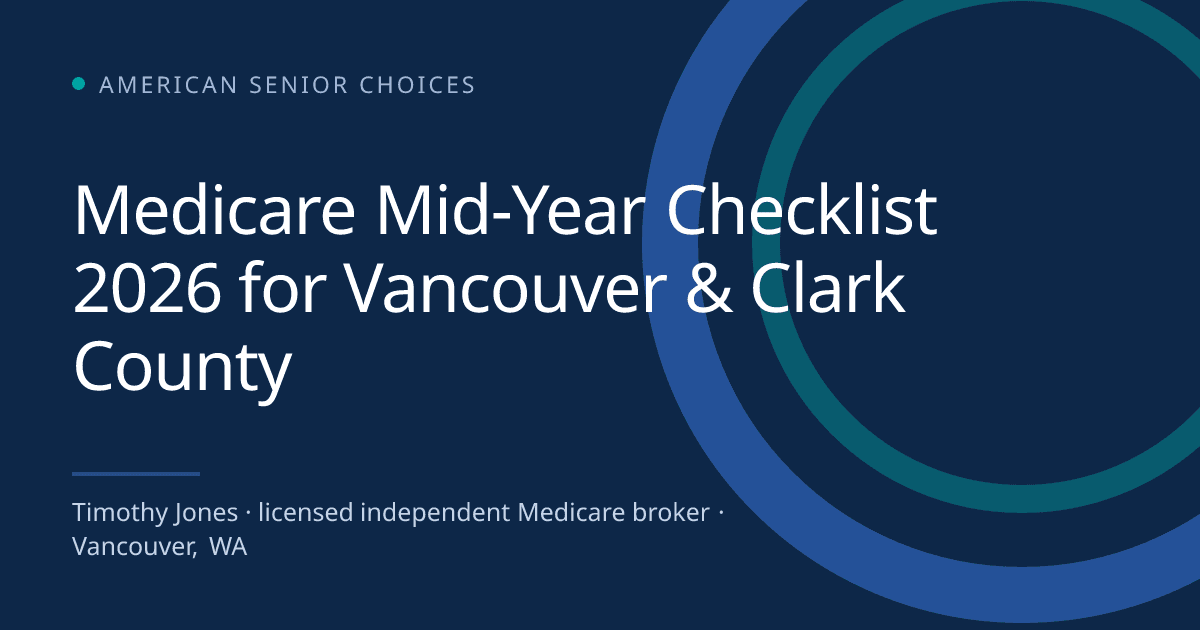 AMERICAN SENIOR CHOICES

Medicare Mid-Year Checklist 2026 for Vancouver & Clark County

Timothy Jones · licensed independent Medicare broker · Vancouver, WA